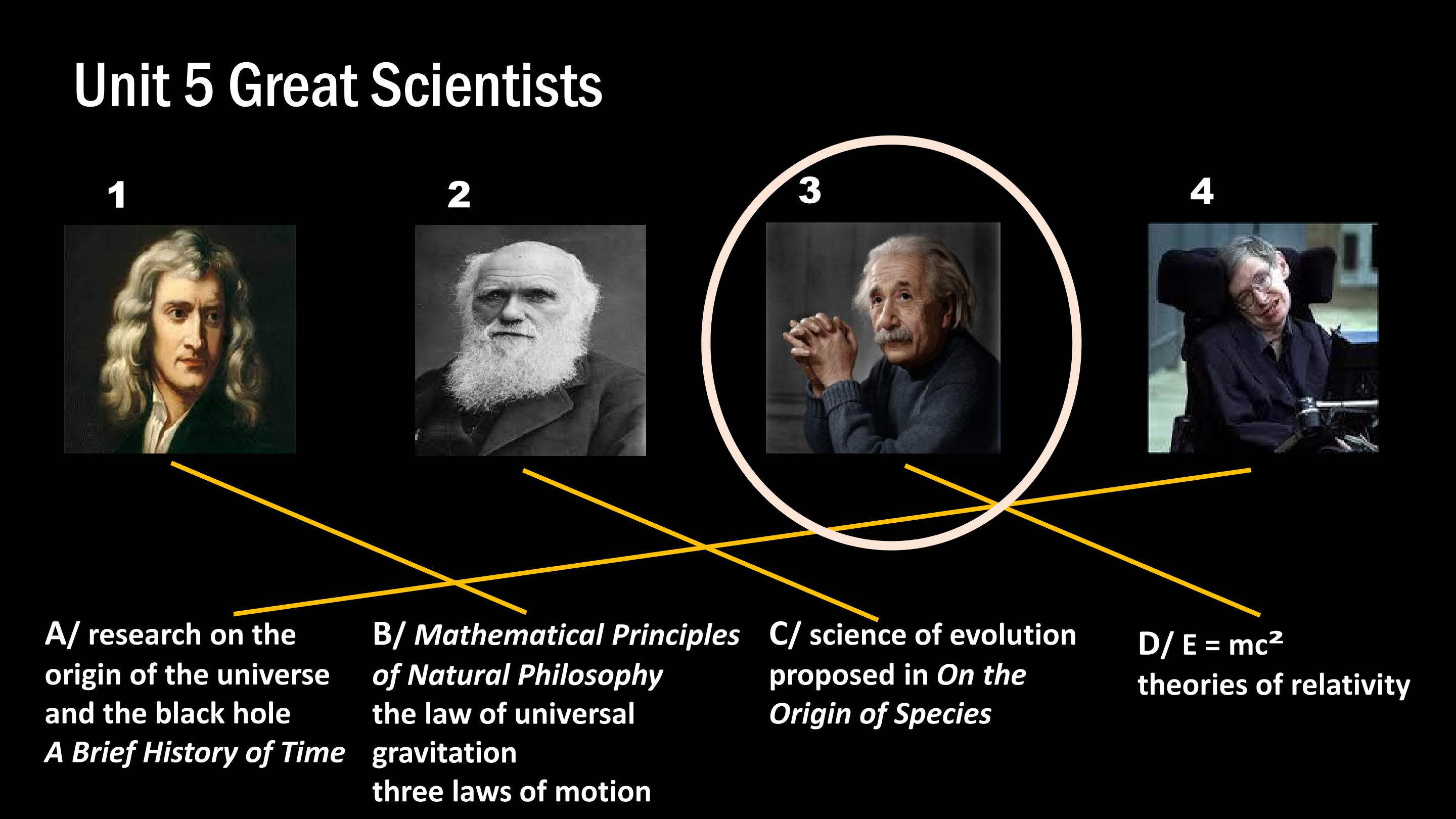 Unit 5 Great Scientists

1

2

3

4

A/ research on the origin of the universe and the black hole
A Brief History of Time

B/ Mathematical Principles of Natural Philosophy
the law of universal gravitation
three laws of motion

C/ science of evolution proposed in On the Origin of Species

D/ $E = mc^2$
theories of relativity